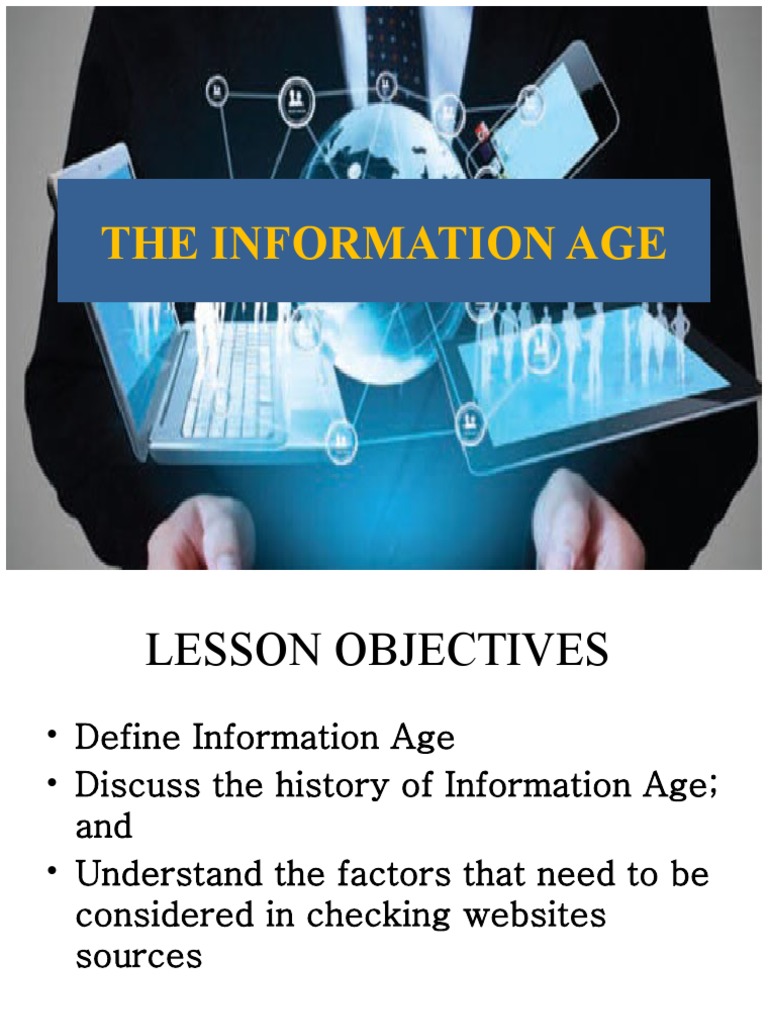 THE INFORMATION AGE

LESSON OBJECTIVES

• Define Information Age
• Discuss the history of Information Age; and
• Understand the factors that need to be considered in checking websites sources